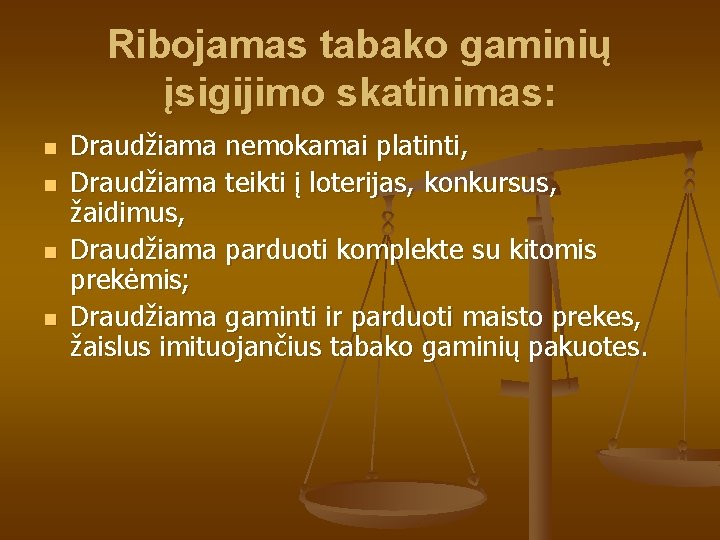 Ribojamas tabako gaminių įsigijimo skatinimas:

- Draudžiama nemokamai platinti,
- Draudžiama teikti į loterijas, konkursus, žaidimus,
- Draudžiama parduoti komplekte su kitomis prekėmis;
- Draudžiama gaminti ir parduoti maisto prekes, žaislus imituojančius tabako gaminių pakuotes.